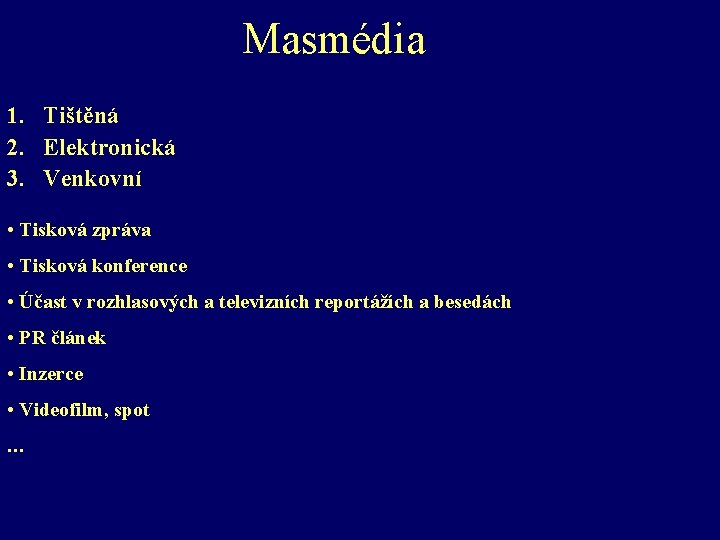 Masmédia

1. Tištěná
2. Elektronická
3. Venkovní

• Tisková zpráva

• Tisková konference

• Účast v rozhlasových a televizních reportážích a besedách

• PR článek

• Inzerce

• Videofilm, spot

…